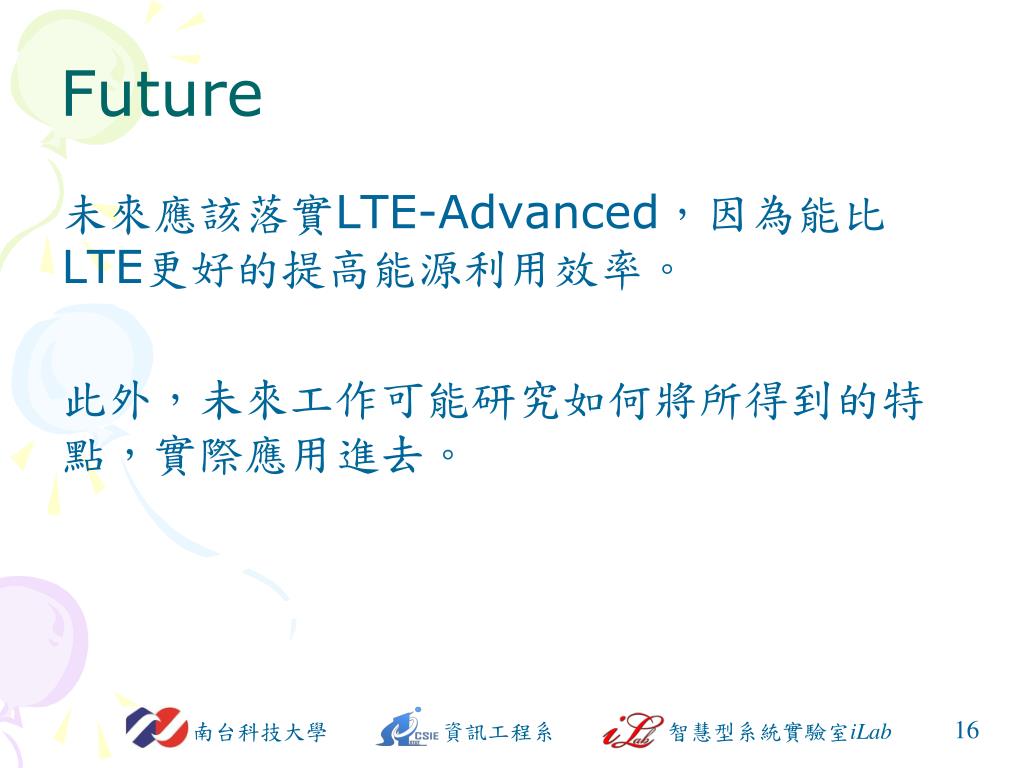 Future

未來應該落實LTE-Advanced，因為能比LTE更好的提高能源利用效率。

此外，未來工作可能研究如何將所得到的特點，實際應用進去。

南台科技大學 CSIE 資訊工程系 iLab 智慧型系統實驗室iLab 16